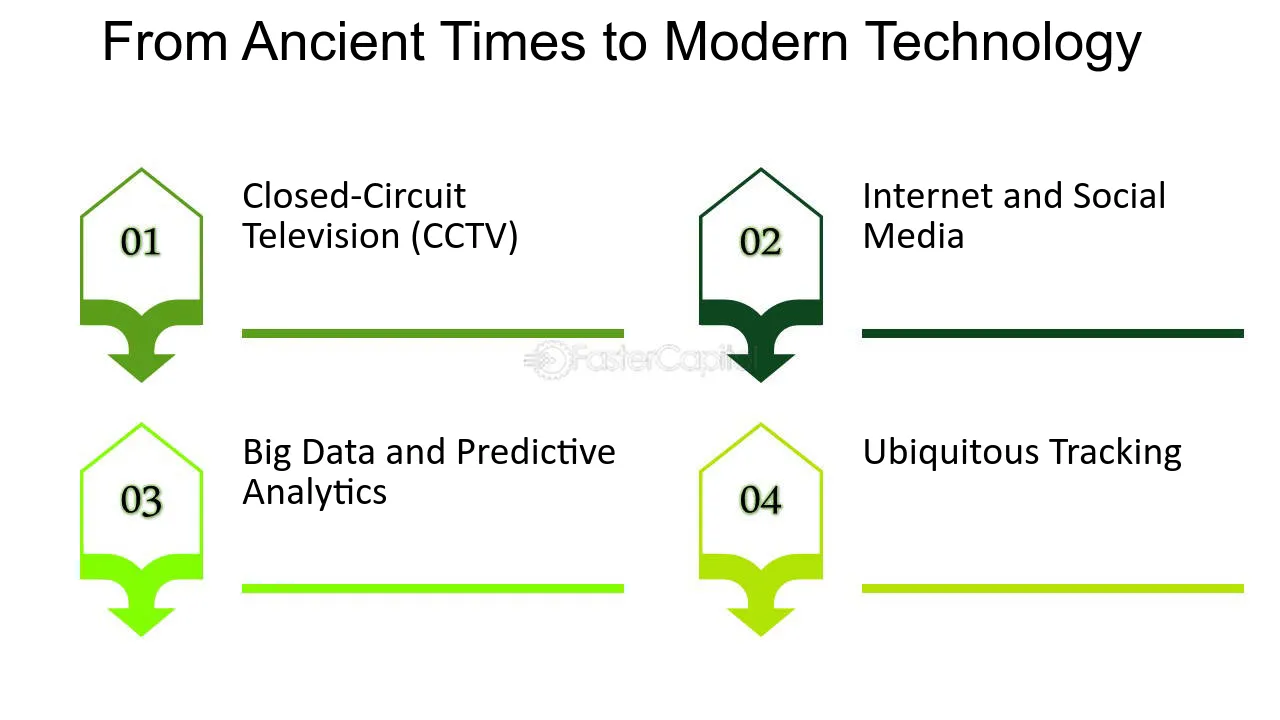 From Ancient Times to Modern Technology

01

Closed-Circuit Television (CCTV)

02

Internet and Social Media

03

Big Data and Predictive Analytics

04

Ubiquitous Tracking

FasterCapital